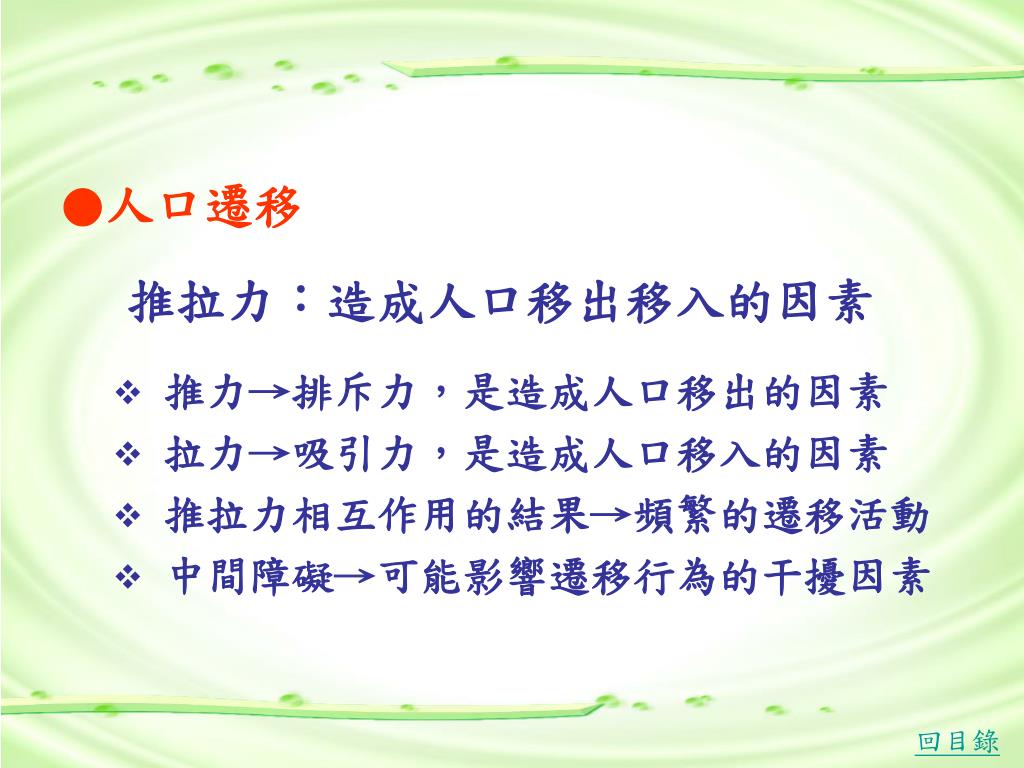 ●人口遷移

推拉力：造成人口移出移入的因素

❖ 推力→排斥力，是造成人口移出的因素
❖ 拉力→吸引力，是造成人口移入的因素
❖ 推拉力相互作用的結果→頻繁的遷移活動
❖ 中間障礙→可能影響遷移行為的干擾因素

回目錄